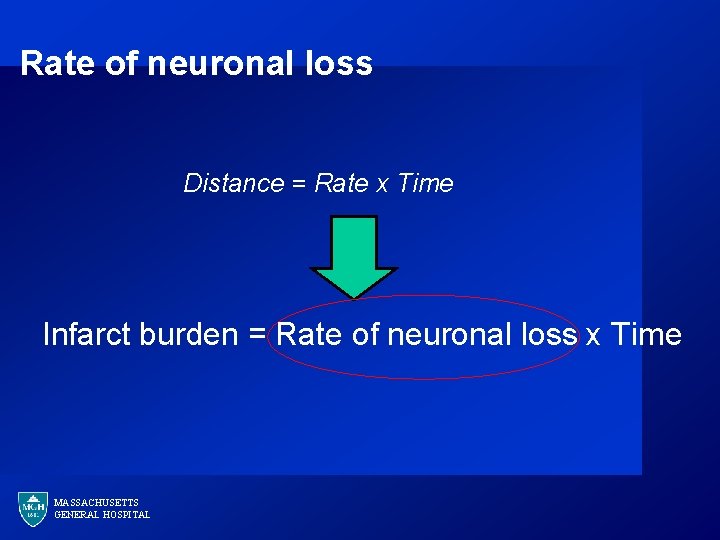 Rate of neuronal loss

Distance = Rate x Time

Infarct burden = Rate of neuronal loss x Time

MGH 1811

MASSACHUSETTS GENERAL HOSPITAL